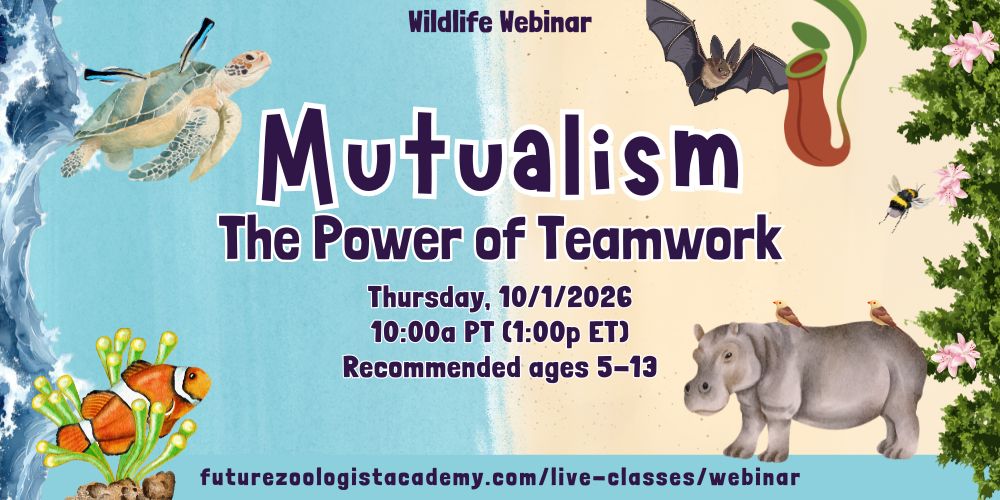 Wildlife Webinar

Mutualism

The Power of Teamwork

Thursday, 10/1/2026
10:00a PT (1:00p ET)
Recommended ages 5-13

futurezoologistacademy.com/live-classes/webinar